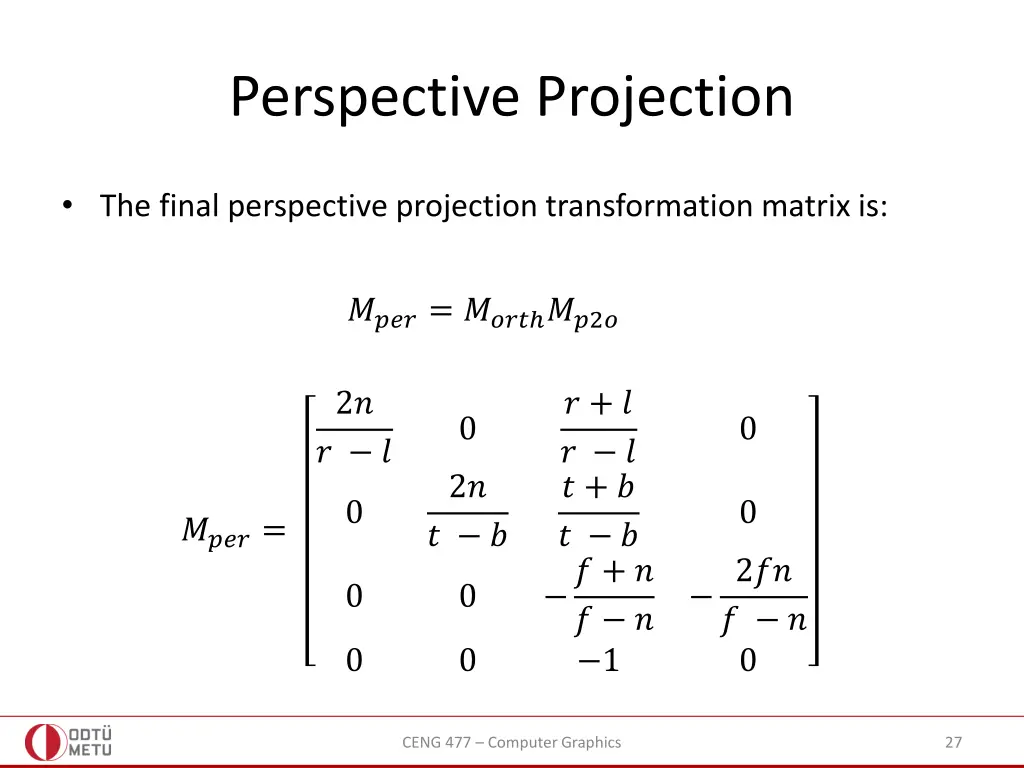 Perspective Projection

• The final perspective projection transformation matrix is:

$M_{per} = M_{orth}M_{p2o}$

$M_{per} = \begin{bmatrix} \frac{2n}{r-l} & 0 & \frac{r+l}{r-l} & 0 \\ 0 & \frac{2n}{t-b} & \frac{t+b}{t-b} & 0 \\ 0 & 0 & -\frac{f+n}{f-n} & -\frac{2fn}{f-n} \\ 0 & 0 & -1 & 0 \end{bmatrix}$

ODTÜ METU

CENG 477 – Computer Graphics

27